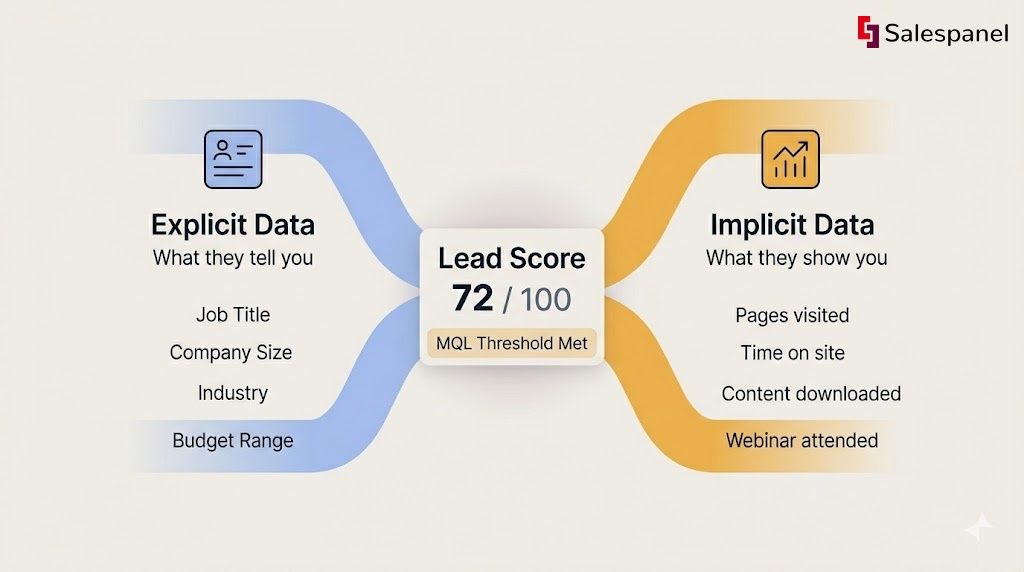 Salespanel

Explicit Data
What they tell you

Job Title
Company Size
Industry
Budget Range

Lead Score
72 / 100
MQL Threshold Met

Implicit Data
What they show you

Pages visited
Time on site
Content downloaded
Webinar attended